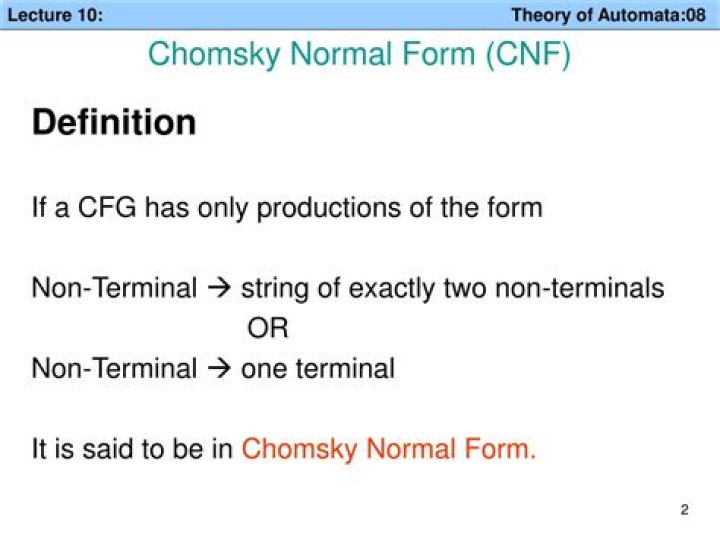 Lecture 10: Theory of Automata:08

Chomsky Normal Form (CNF)

Definition

If a CFG has only productions of the form

Non-Terminal → string of exactly two non-terminals
OR
Non-Terminal → one terminal

It is said to be in Chomsky Normal Form.

2